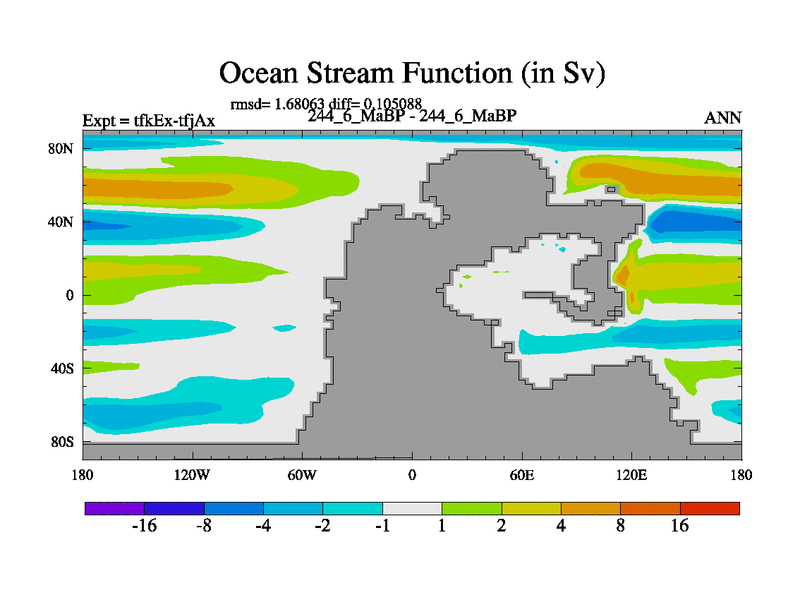 Ocean Stream Function (in Sv)

rmsd= 1.68063 diff= 0.105088

Expt = tfkEx-tfjAx

244_6_MaBP - 244_6_MaBP

ANN

80N

40N

0

40S

80S

180

120W

60W

0

60E

120E

180

-16

-8

-4

-2

-1

1

2

4

8

16